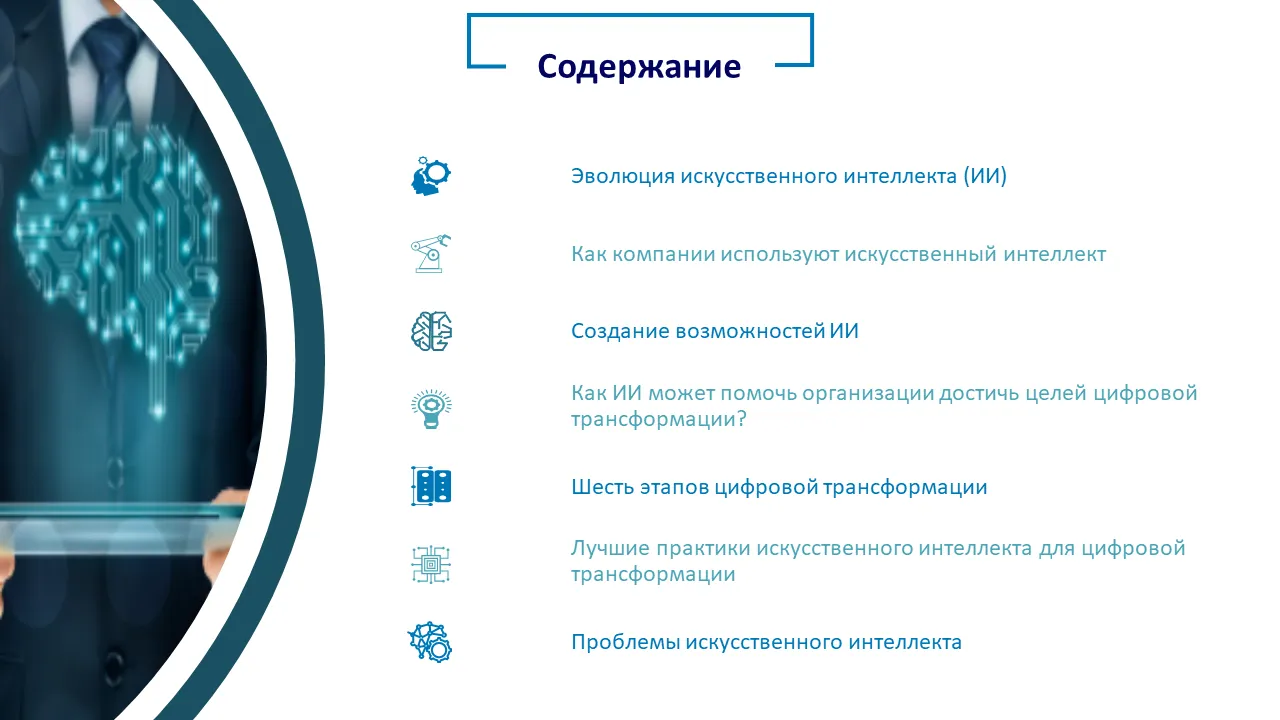 Содержание

Эволюция искусственного интеллекта (ИИ)

Как компании используют искусственный интеллект

Создание возможностей ИИ

Как ИИ может помочь организации достичь целей цифровой трансформации?

Шесть этапов цифровой трансформации

Лучшие практики искусственного интеллекта для цифровой трансформации

Проблемы искусственного интеллекта